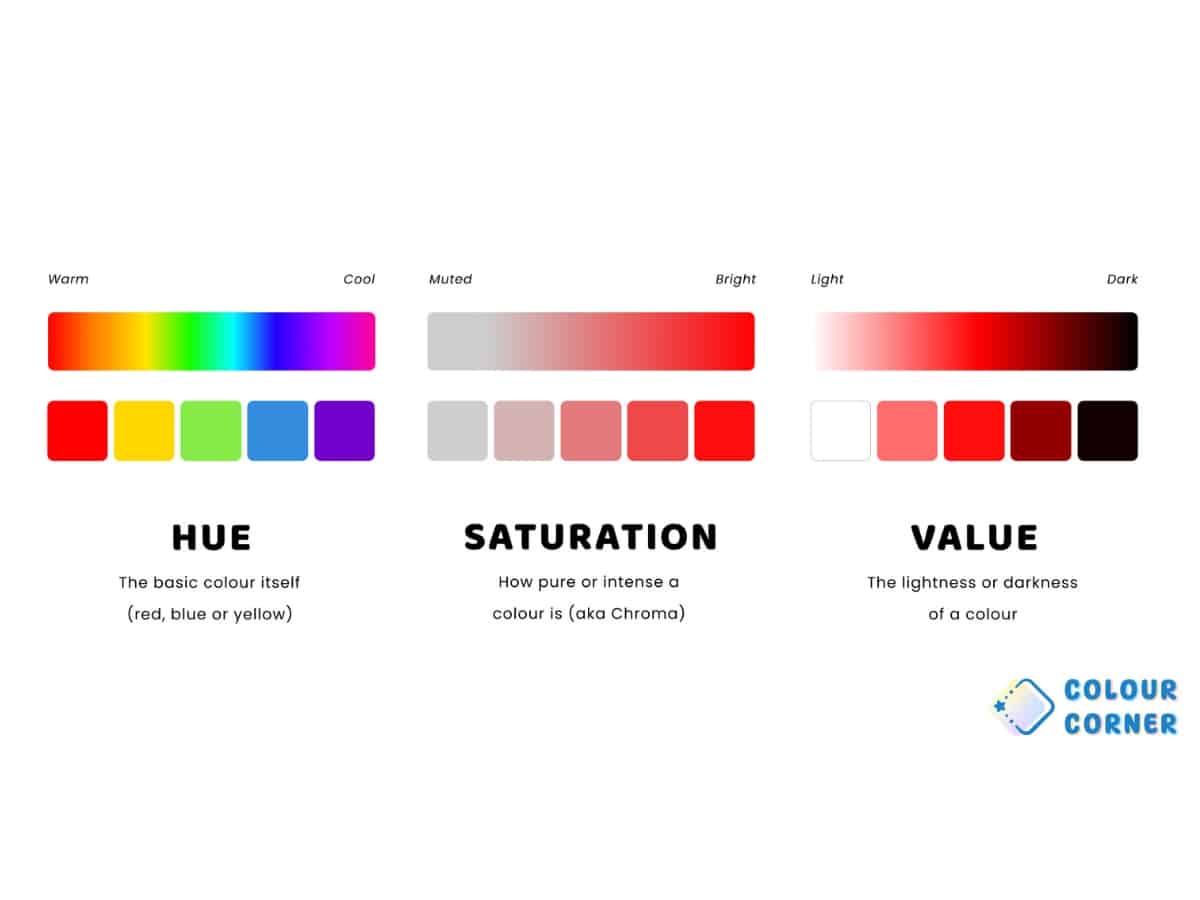 Warm Cool

HUE

The basic colour itself (red, blue or yellow)

Muted Bright

SATURATION

How pure or intense a colour is (aka Chroma)

Light Dark

VALUE

The lightness or darkness of a colour

COLOUR CORNER